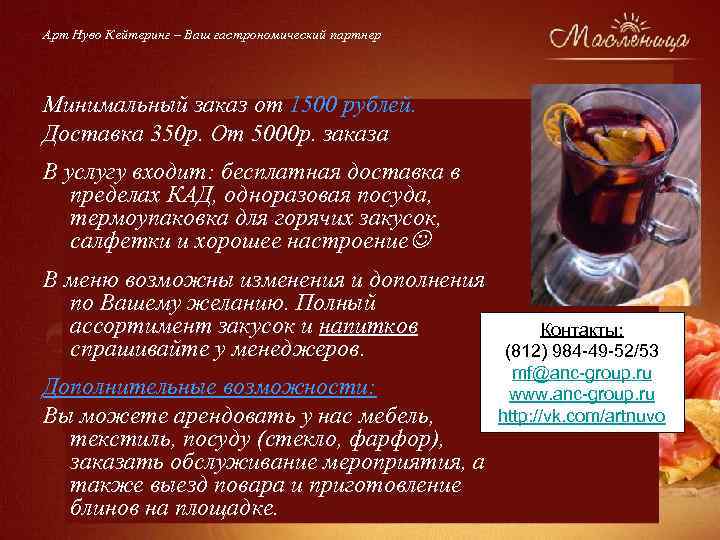 Арт Нуво Кейтеринг – Ваш гастрономический партнер

Масленица

Минимальный заказ от 1500 рублей.
Доставка 350р. От 5000р. заказа

В услугу входит: бесплатная доставка в пределах КАД, одноразовая посуда, термоупаковка для горячих закусок, салфетки и хорошее настроение☺

В меню возможны изменения и дополнения по Вашему желанию. Полный ассортимент закусок и напитков спрашивайте у менеджеров.

Дополнительные возможности:
Вы можете арендовать у нас мебель, текстиль, посуду (стекло, фарфор), заказать обслуживание мероприятия, а также выезд повара и приготовление блинов на площадке.

Контакты:
(812) 984-49-52/53
mf@anc-group.ru
www.anc-group.ru
http://vk.com/artnuvo